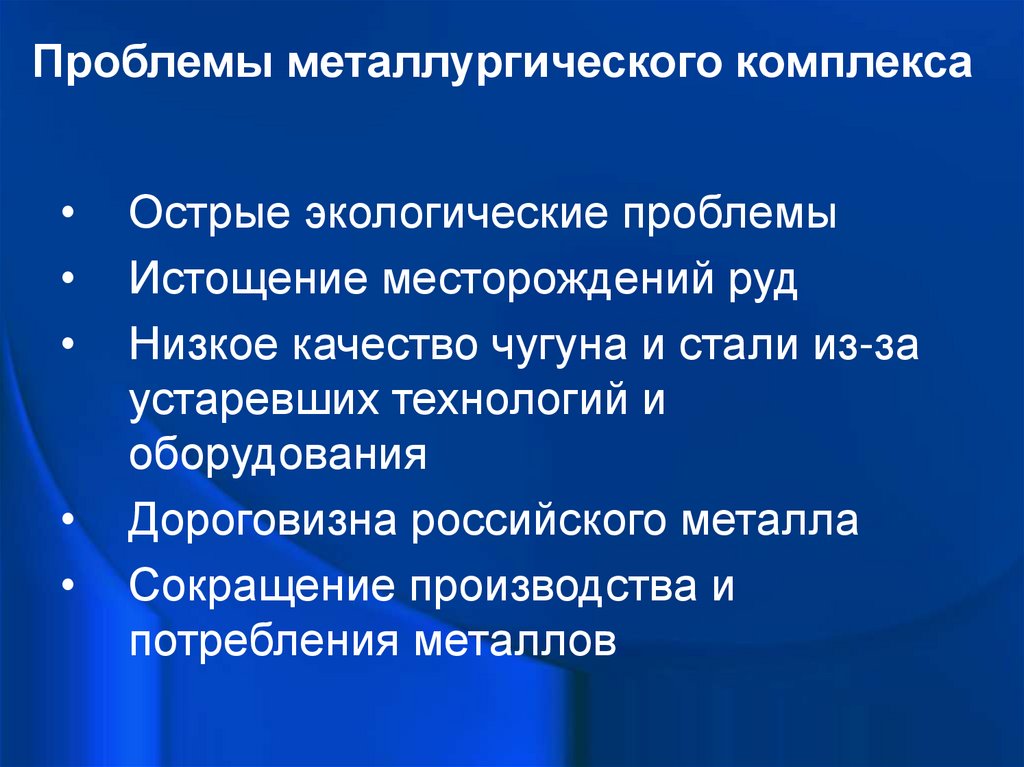 Проблемы металлургического комплекса

• Острые экологические проблемы
• Истощение месторождений руд
• Низкое качество чугуна и стали из-за устаревших технологий и оборудования
• Дороговизна российского металла
• Сокращение производства и потребления металлов